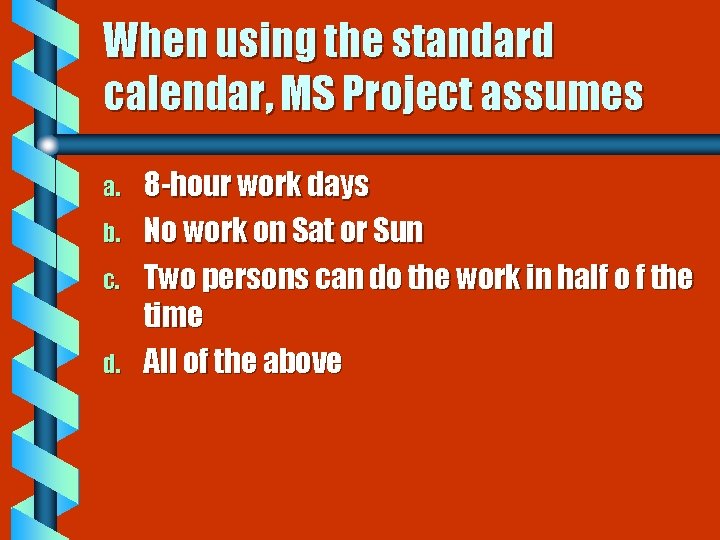 When using the standard calendar, MS Project assumes

a. 8-hour work days
b. No work on Sat or Sun
c. Two persons can do the work in half o f the time
d. All of the above